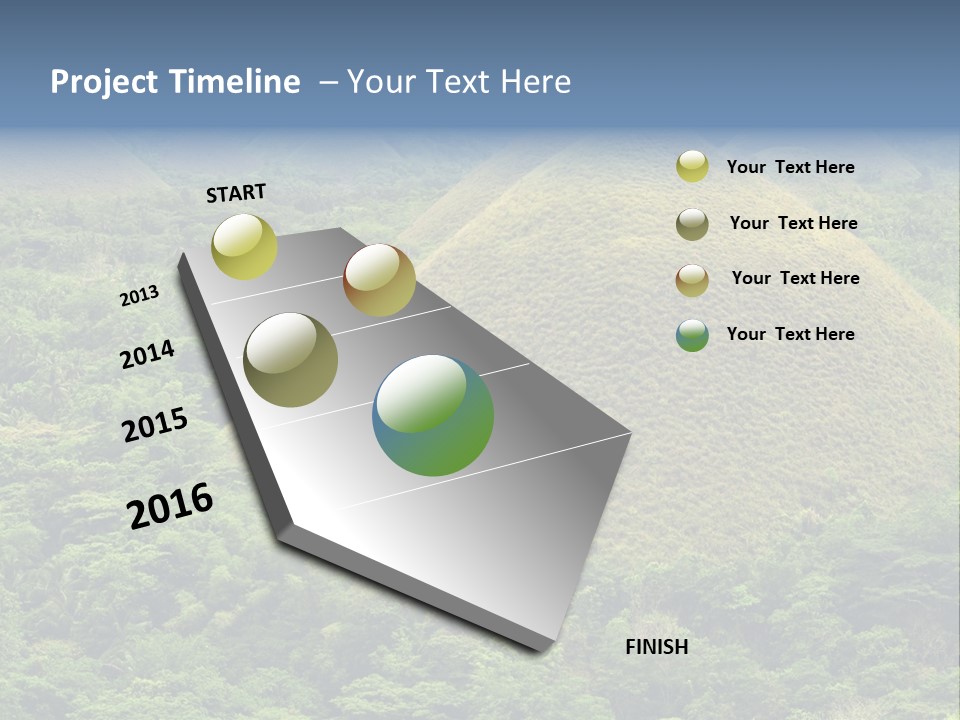 Project Timeline – Your Text Here

START

2013

2014

2015

2016

FINISH

Your Text Here

Your Text Here

Your Text Here

Your Text Here